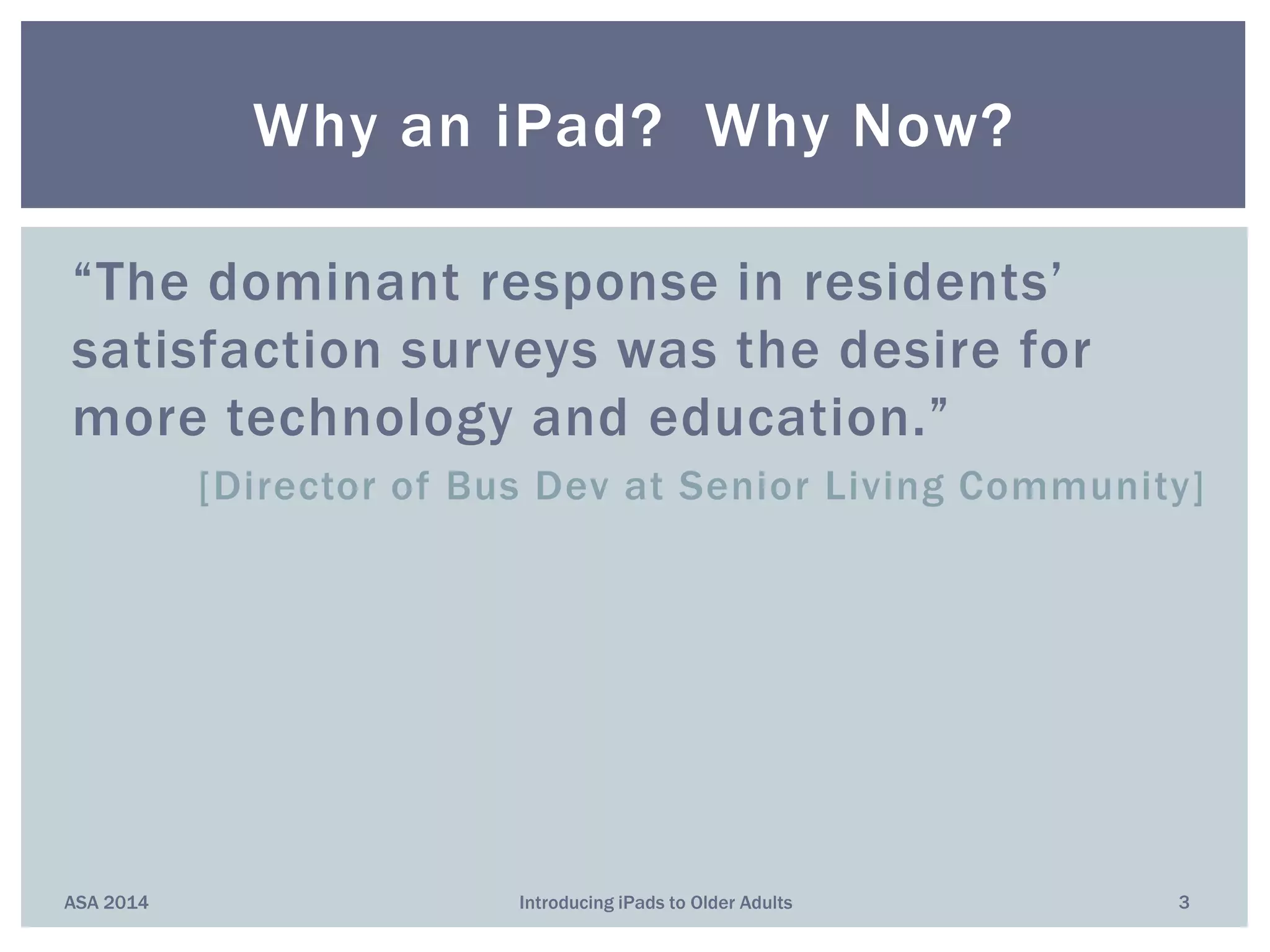 Why an iPad?  Why Now?

“The dominant response in residents’ satisfaction surveys was the desire for more technology and education.”

[Director of Bus Dev at Senior Living Community]

ASA 2014

Introducing iPads to Older Adults

3